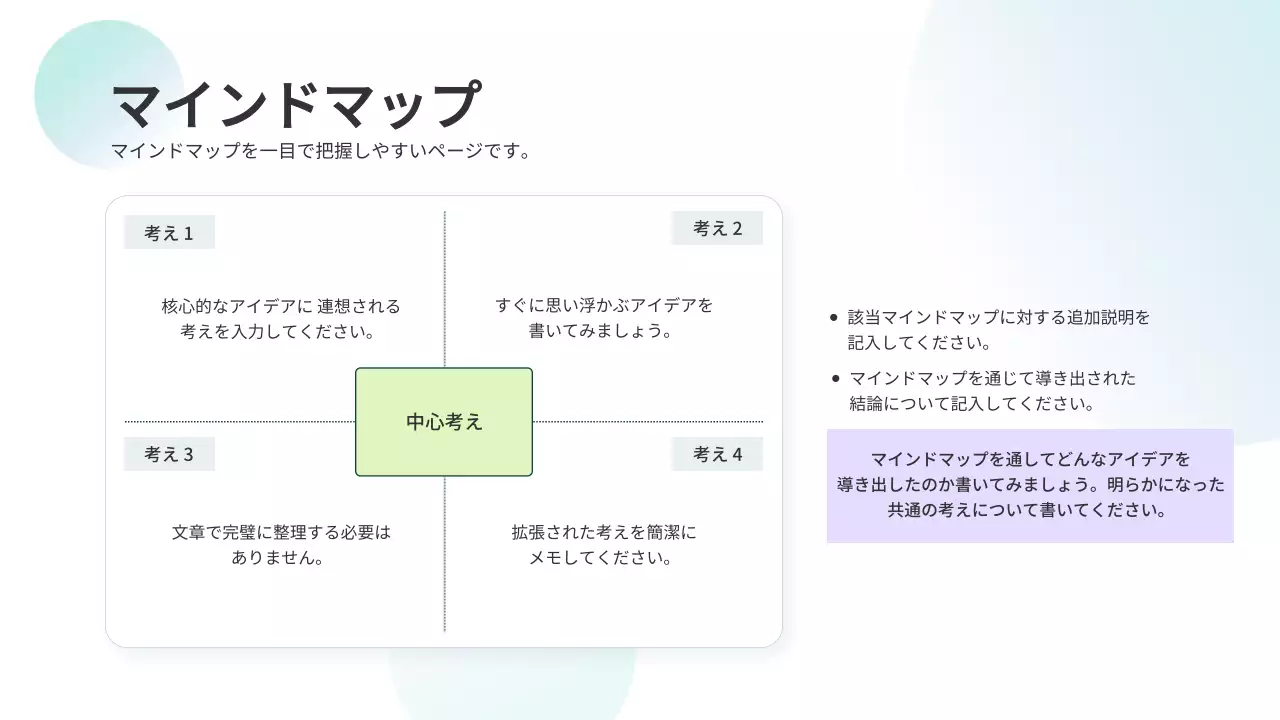 マインドマップ

マインドマップを一目で把握しやすいページです。

考え 1

核心的なアイデアに 連想される考えを入力してください。

考え 2

すぐに思い浮かぶアイデアを書いてみましょう。

中心考え

考え 3

文章で完璧に整理する必要はありません。

考え 4

拡張された考えを簡潔にメモしてください。

• 該当マインドマップに対する追加説明を記入してください。

• マインドマップを通じて導き出された結論について記入してください。

マインドマップを通してどんなアイデアを導き出したのか書いてみましょう。明らかになった共通の考えについて書いてください。